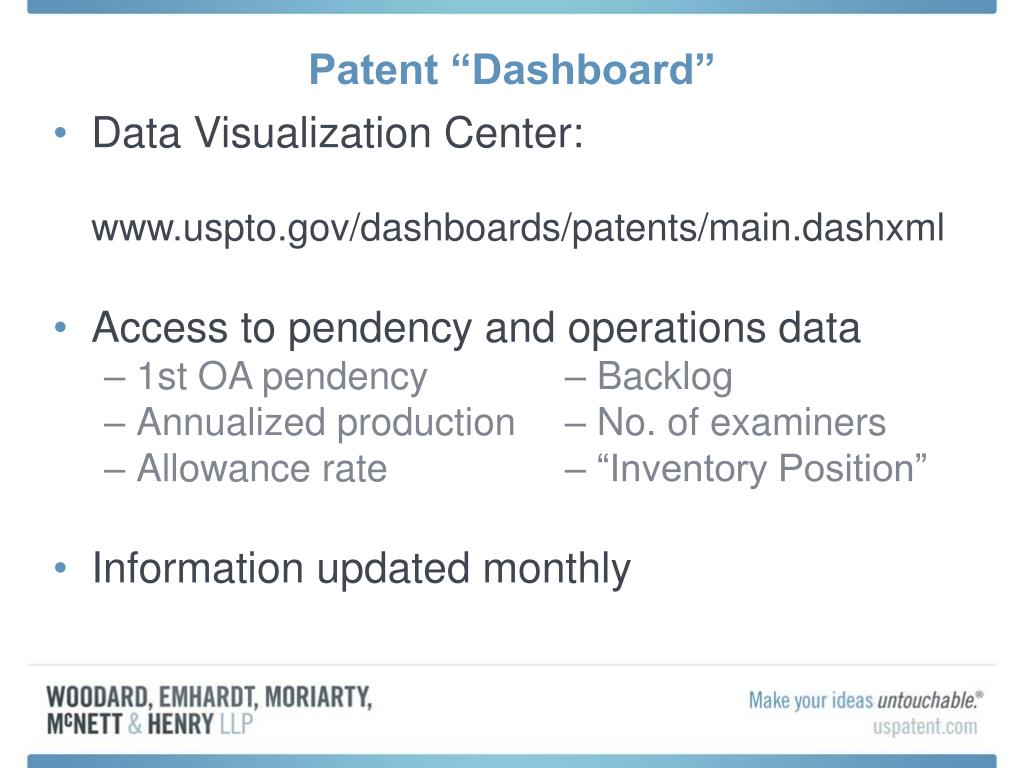 Patent “Dashboard”

• Data Visualization Center:

www.uspto.gov/dashboards/patents/main.dashxml

• Access to pendency and operations data
– 1st OA pendency
– Annualized production
– Allowance rate

– Backlog
– No. of examiners
– “Inventory Position”

• Information updated monthly

WOODARD, EMHARDT, MORIARTY, McNETT & HENRY LLP

Make your ideas untouchable.®
uspatent.com